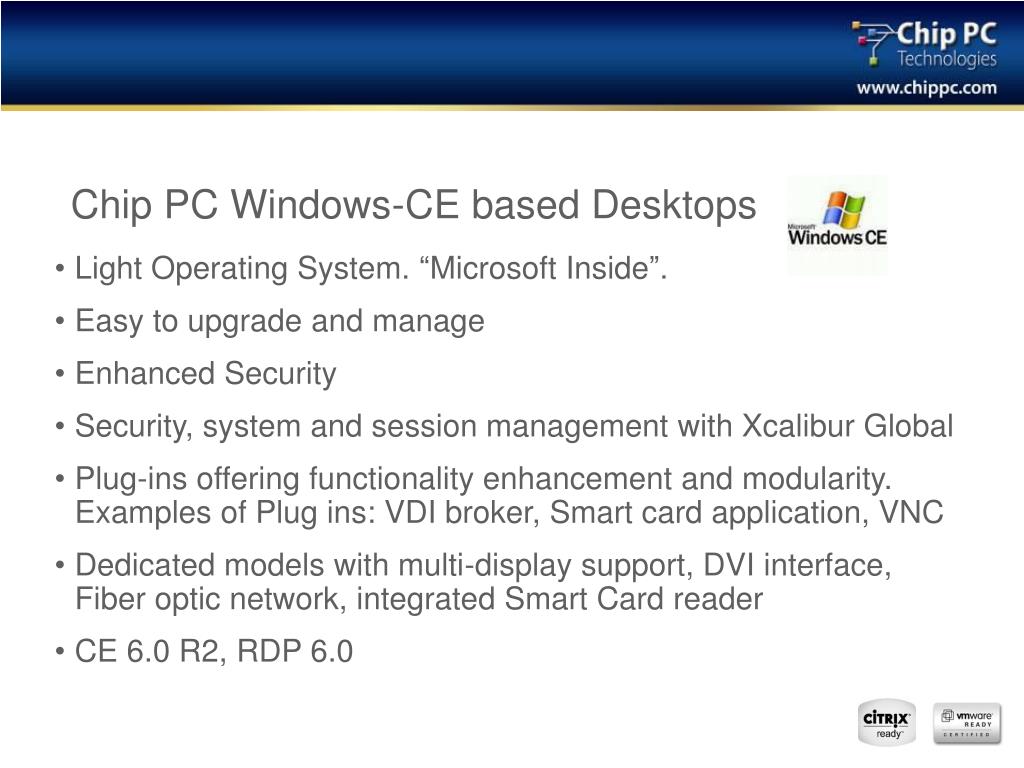 Chip PC Technologies
www.chippc.com

Chip PC Windows-CE based Desktops

Microsoft Windows CE

• Light Operating System. “Microsoft Inside”.

• Easy to upgrade and manage

• Enhanced Security

• Security, system and session management with Xcalibur Global

• Plug-ins offering functionality enhancement and modularity. Examples of Plug ins: VDI broker, Smart card application, VNC

• Dedicated models with multi-display support, DVI interface, Fiber optic network, integrated Smart Card reader

• CE 6.0 R2, RDP 6.0

CITRIX ready

vmware READY CERTIFIED